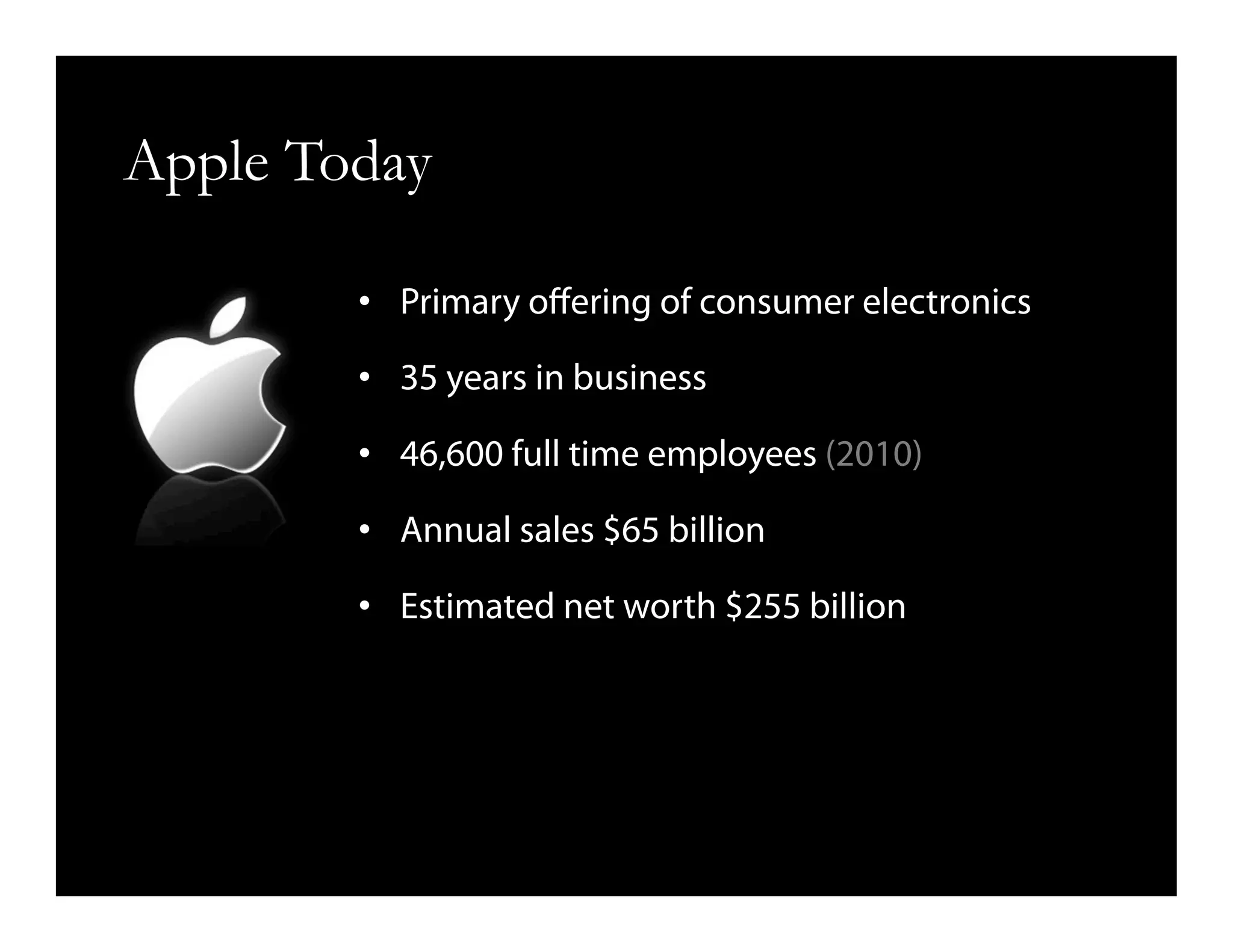 Apple Today

• Primary offering of consumer electronics
• 35 years in business
• 46,600 full time employees (2010)
• Annual sales \$65 billion
• Estimated net worth \$255 billion